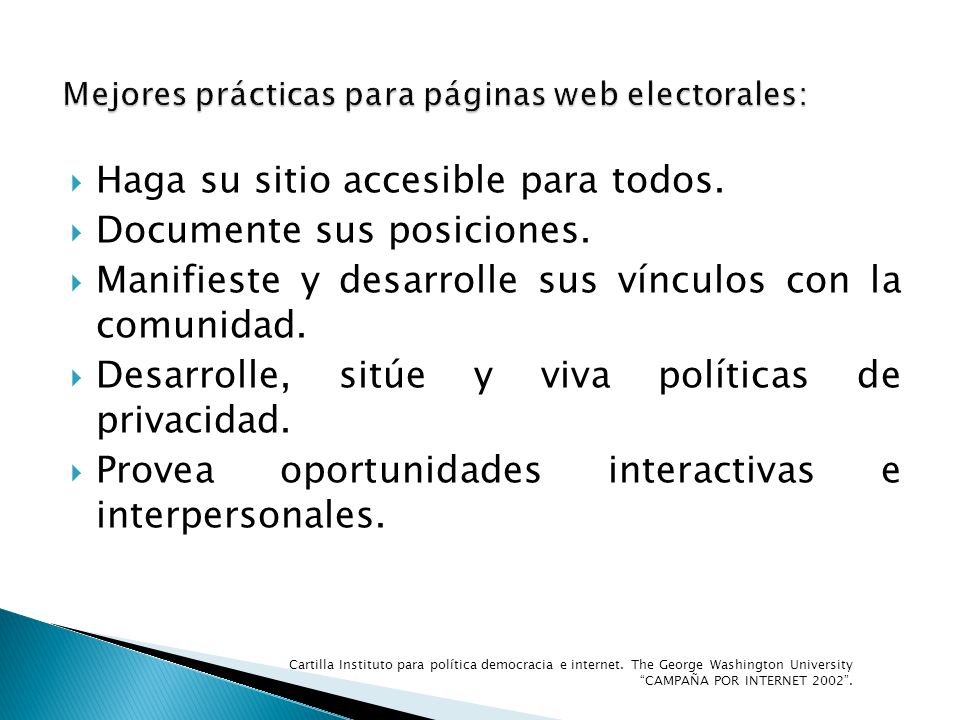 Mejores prácticas para páginas web electorales:

Haga su sitio accesible para todos.
Documente sus posiciones.
Manifieste y desarrolle sus vínculos con la comunidad.
Desarrolle, sitúe y viva políticas de privacidad.
Provea oportunidades interactivas e interpersonales.

Cartilla Instituto para política democracia e internet. The George Washington University "CAMPAÑA POR INTERNET 2002".